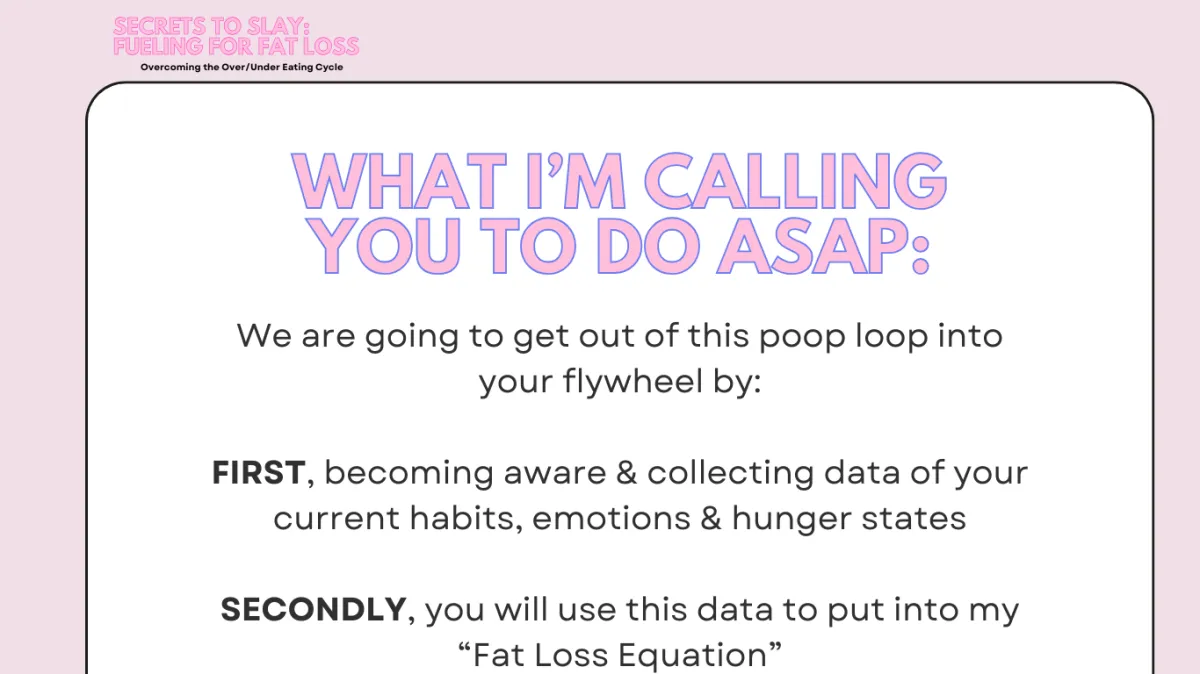 SECRETS TO SLAY:
FUELING FOR FAT LOSS
Overcoming the Over/Under Eating Cycle

WHAT I'M CALLING YOU TO DO ASAP:

We are going to get out of this poop loop into your flywheel by:

FIRST, becoming aware & collecting data of your current habits, emotions & hunger states

SECONDLY, you will use this data to put into my "Fat Loss Equation"